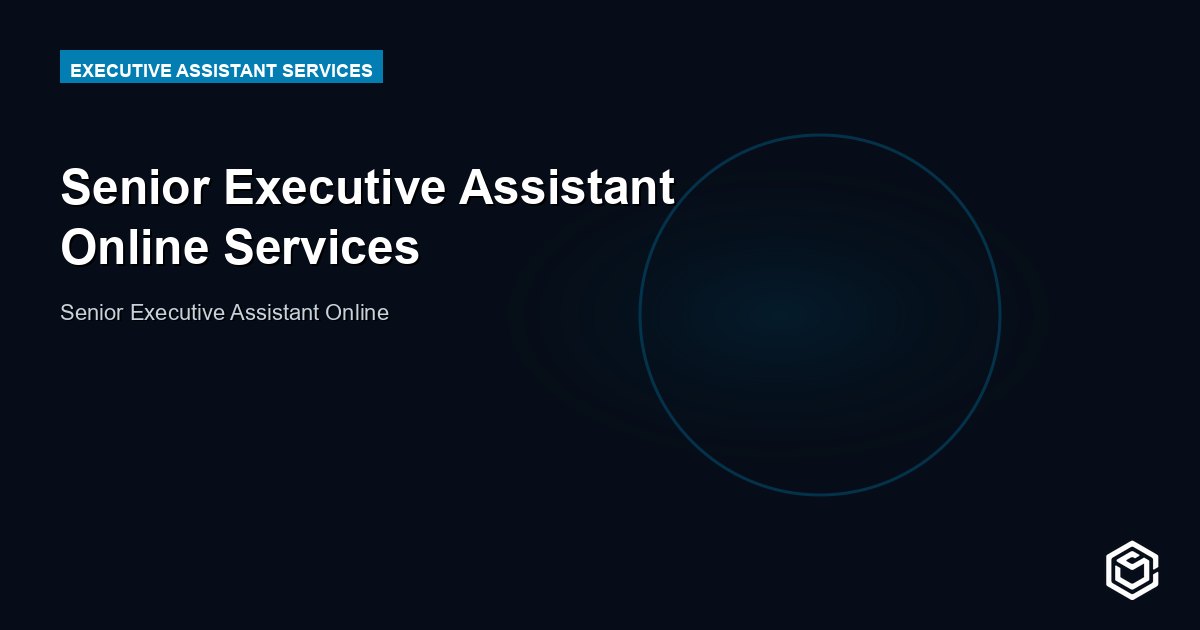 EXECUTIVE ASSISTANT SERVICES

Senior Executive Assistant Online Services

Senior Executive Assistant Online